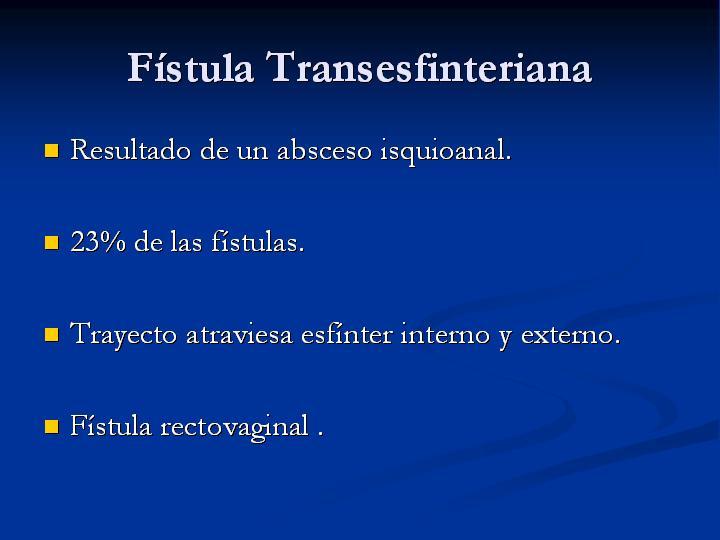 Fístula Transesfinteriana

Resultado de un absceso isquioanal.

23% de las fístulas.

Trayecto atraviesa esfínter interno y externo.

Fístula rectovaginal .